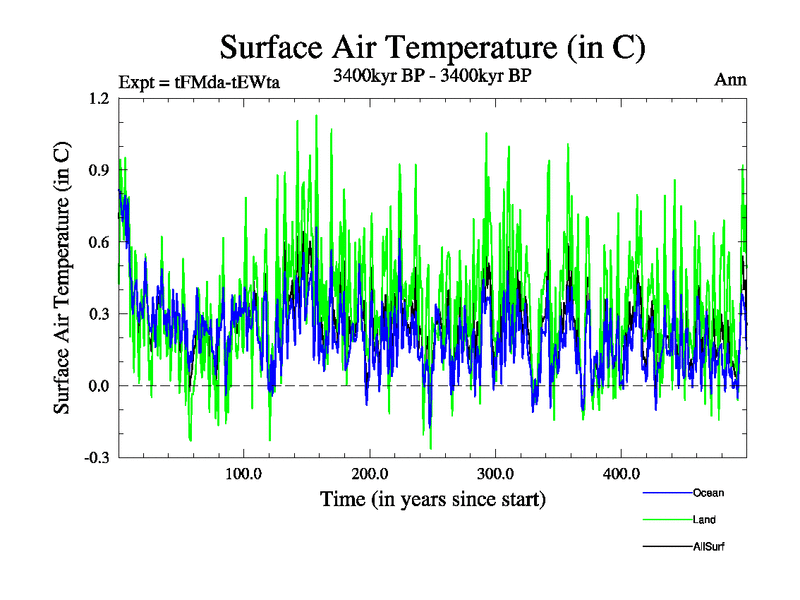 Surface Air Temperature (in C)

Expt = tFMda-tEWta

3400kyr BP - 3400kyr BP

Ann

Surface Air Temperature (in C)

1.2

0.9

0.6

0.3

0.0

-0.3

100.0

200.0

300.0

400.0

Time (in years since start)

Ocean

Land

AllSurf